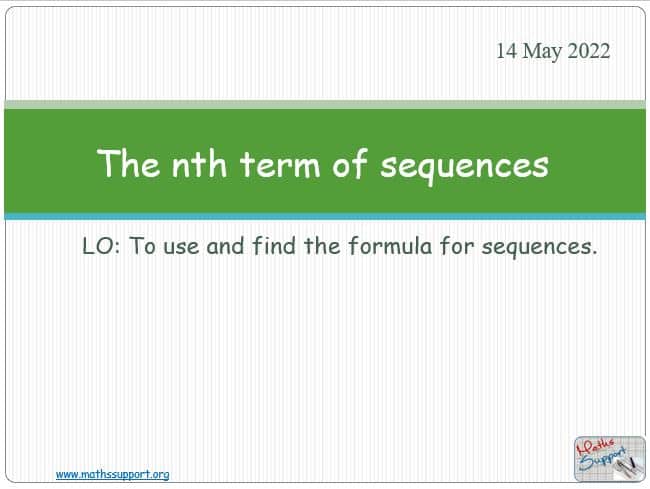 14 May 2022

The nth term of sequences

LO: To use and find the formula for sequences.

www.mathssupport.org

Maths Support